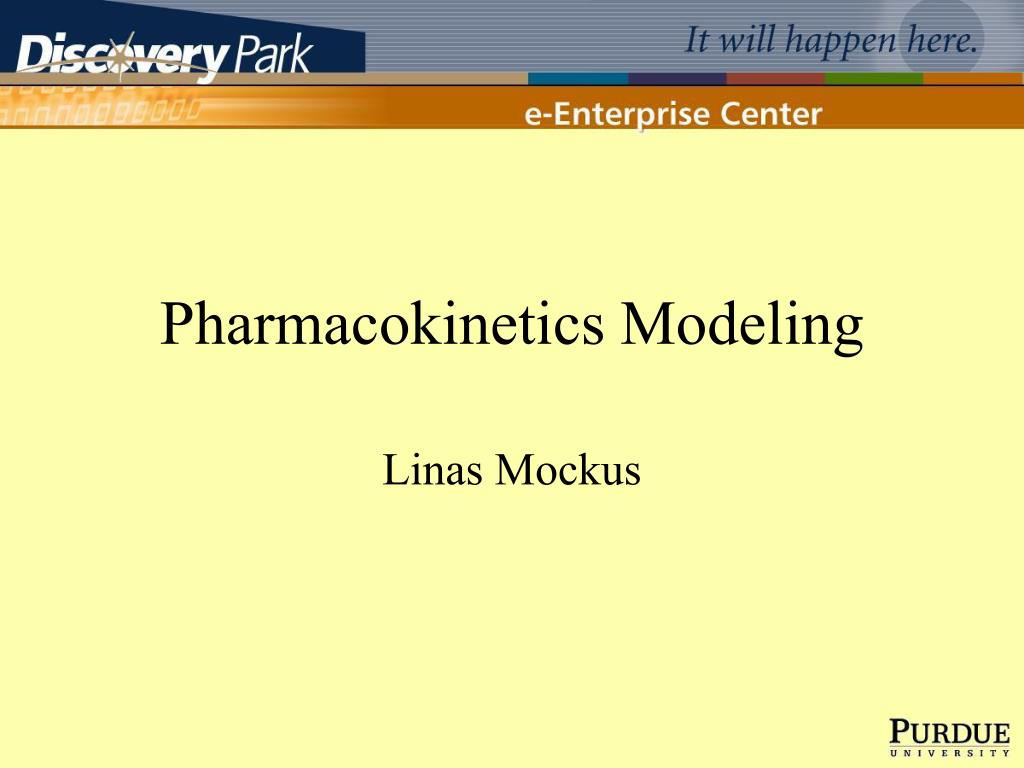 Discovery Park

It will happen here.

e-Enterprise Center

Pharmacokinetics Modeling

Linas Mockus

PURDUE
UNIVERSITY